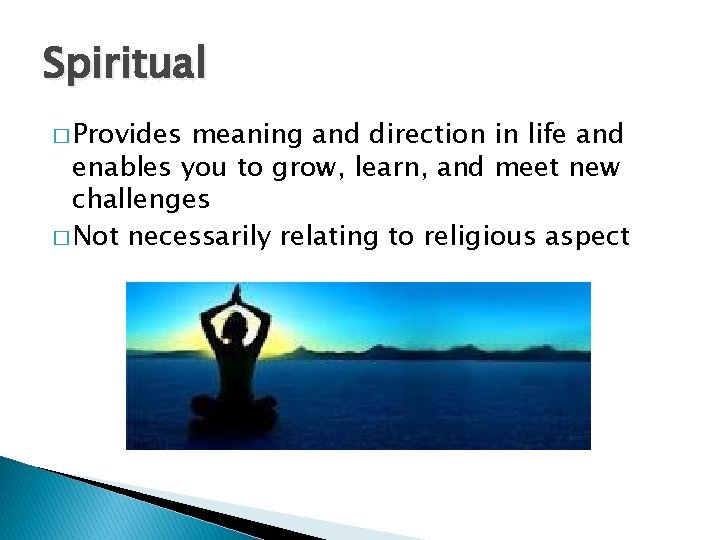 Spiritual

□ Provides meaning and direction in life and enables you to grow, learn, and meet new challenges

□ Not necessarily relating to religious aspect